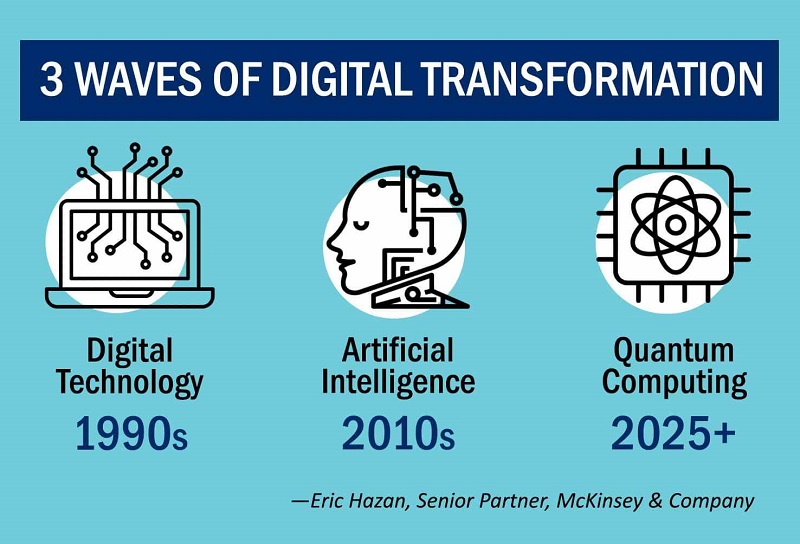 3 WAVES OF DIGITAL TRANSFORMATION

Digital Technology
1990s

Artificial Intelligence
2010s

Quantum Computing
2025+

—Eric Hazan, Senior Partner, McKinsey & Company